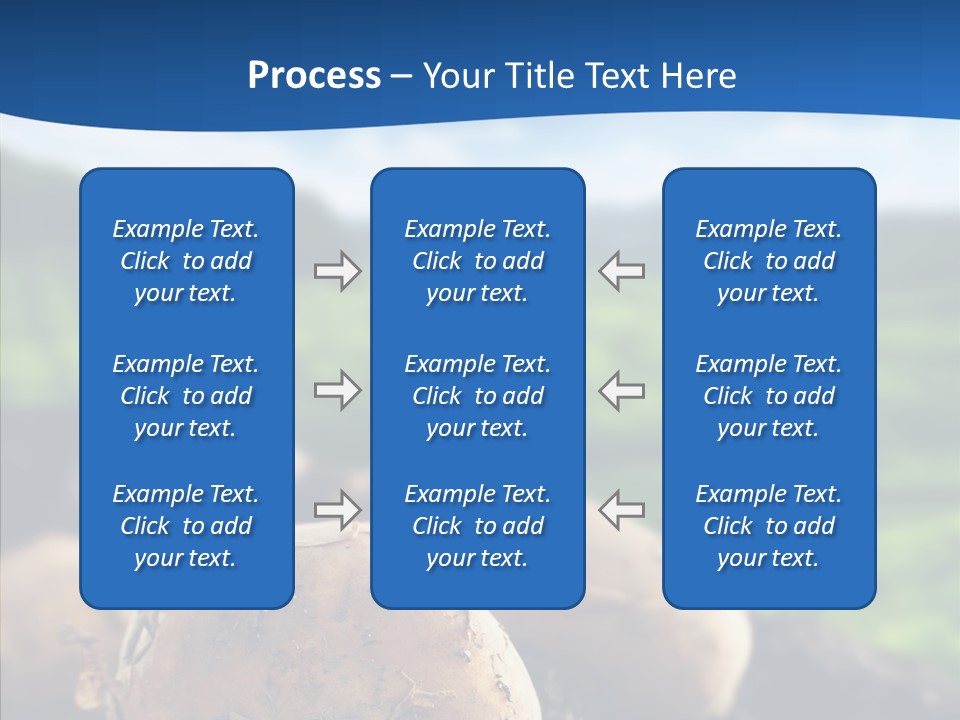 Process – Your Title Text Here

Example Text. Click to add your text.

Example Text. Click to add your text.

Example Text. Click to add your text.

Example Text. Click to add your text.

Example Text. Click to add your text.

Example Text. Click to add your text.

Example Text. Click to add your text.

Example Text. Click to add your text.

Example Text. Click to add your text.